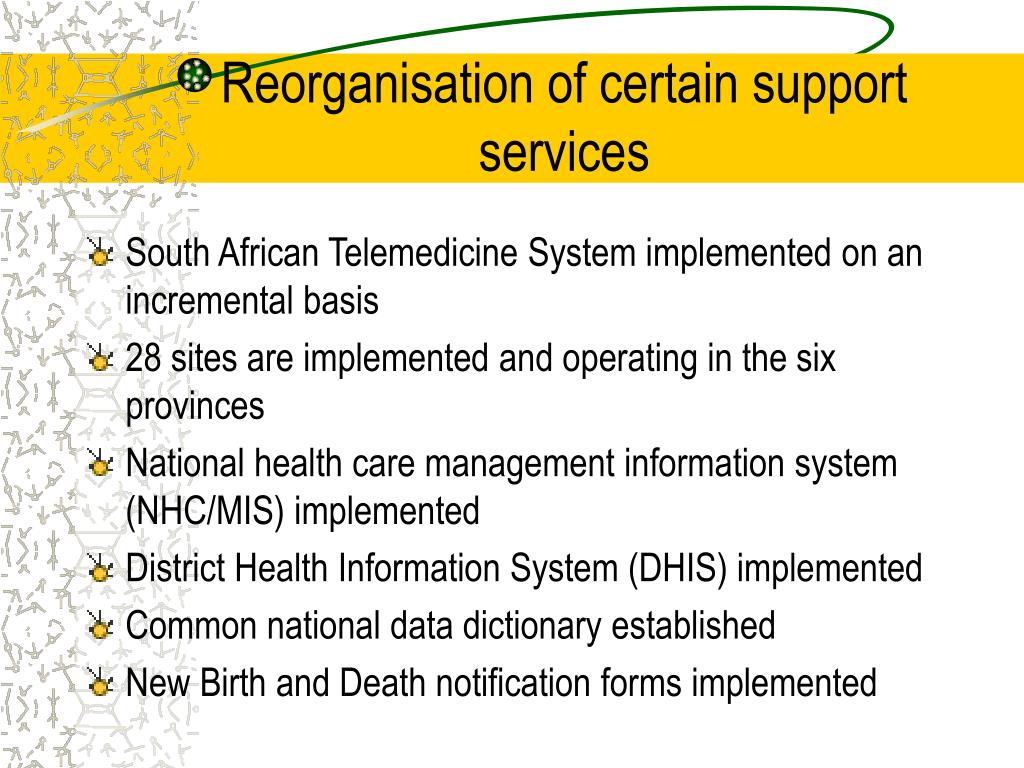 Reorganisation of certain support services

South African Telemedicine System implemented on an incremental basis

28 sites are implemented and operating in the six provinces

National health care management information system (NHC/MIS) implemented

District Health Information System (DHIS) implemented

Common national data dictionary established

New Birth and Death notification forms implemented